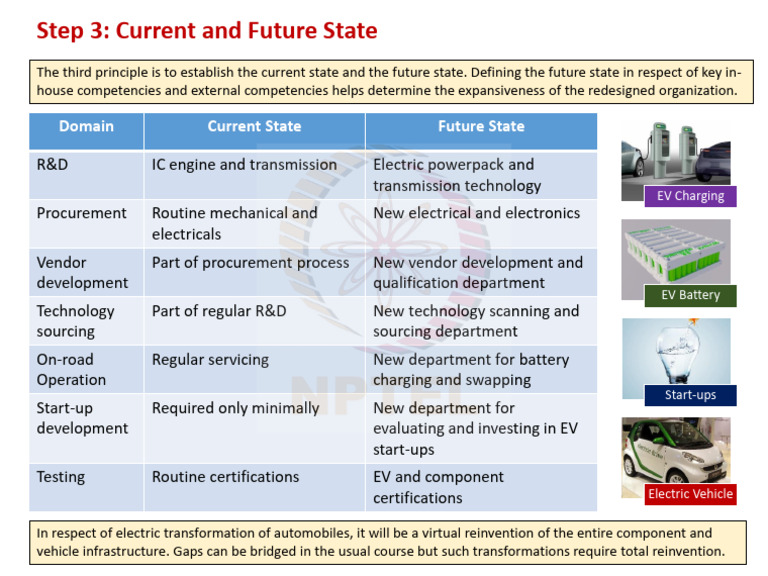 Step 3: Current and Future State

The third principle is to establish the current state and the future state. Defining the future state in respect of key in-house competencies and external competencies helps determine the expansiveness of the redesigned organization.

| Domain | Current State | Future State |
|---|---|---|
| R&D | IC engine and transmission | Electric powerpack and transmission technology |
| Procurement | Routine mechanical and electricals | New electrical and electronics |
| Vendor development | Part of procurement process | New vendor development and qualification department |
| Technology sourcing | Part of regular R&D | New technology scanning and sourcing department |
| On-road Operation | Regular servicing | New department for battery charging and swapping |
| Start-up development | Required only minimally | New department for evaluating and investing in EV start-ups |
| Testing | Routine certifications | EV and component certifications |

EV Charging

EV Battery

Start-ups

Electric Vehicle

NPTEL

In respect of electric transformation of automobiles, it will be a virtual reinvention of the entire component and vehicle infrastructure. Gaps can be bridged in the usual course but such transformations require total reinvention.